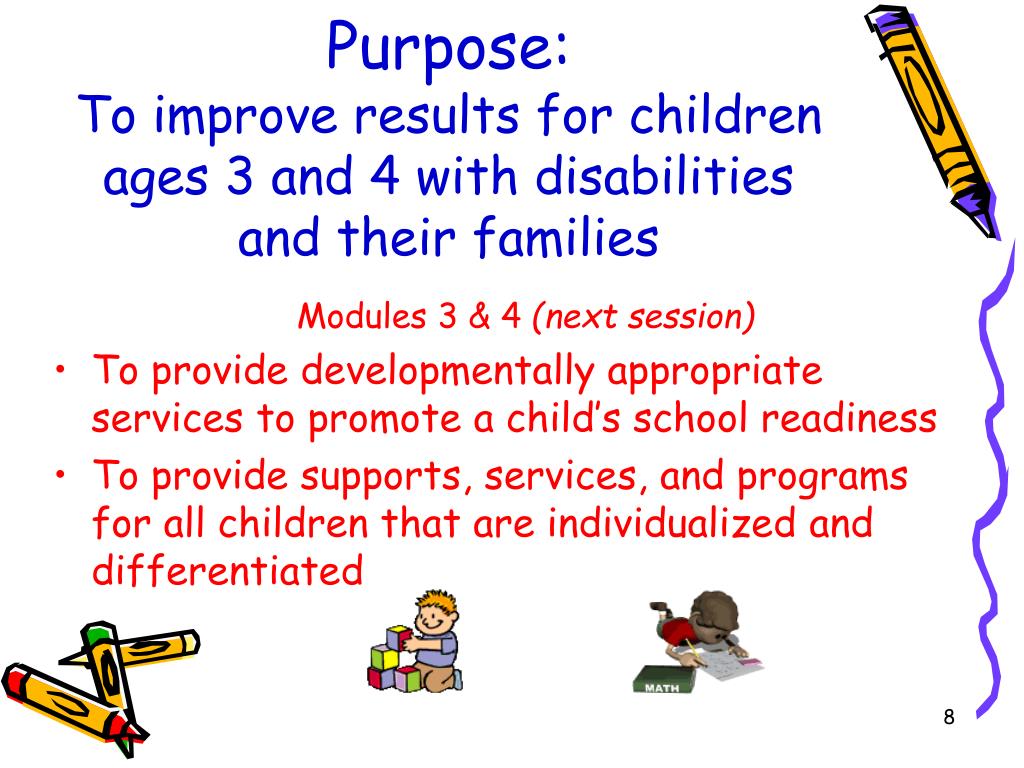 Purpose:
To improve results for children ages 3 and 4 with disabilities and their families

Modules 3 & 4 (next session)

• To provide developmentally appropriate services to promote a child's school readiness
• To provide supports, services, and programs for all children that are individualized and differentiated

MATH

8